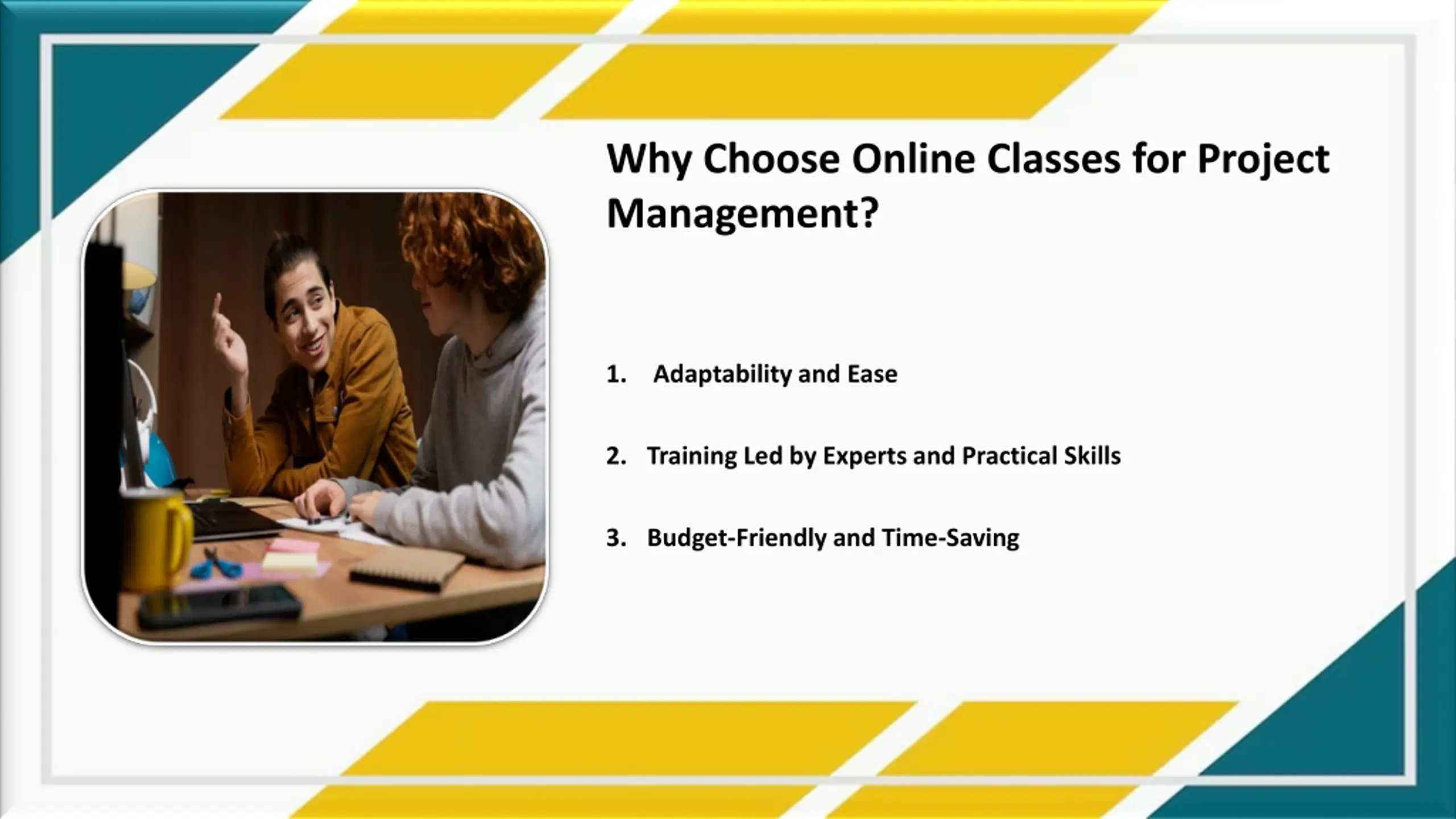 Why Choose Online Classes for Project Management?

1. Adaptability and Ease

2. Training Led by Experts and Practical Skills

3. Budget-Friendly and Time-Saving